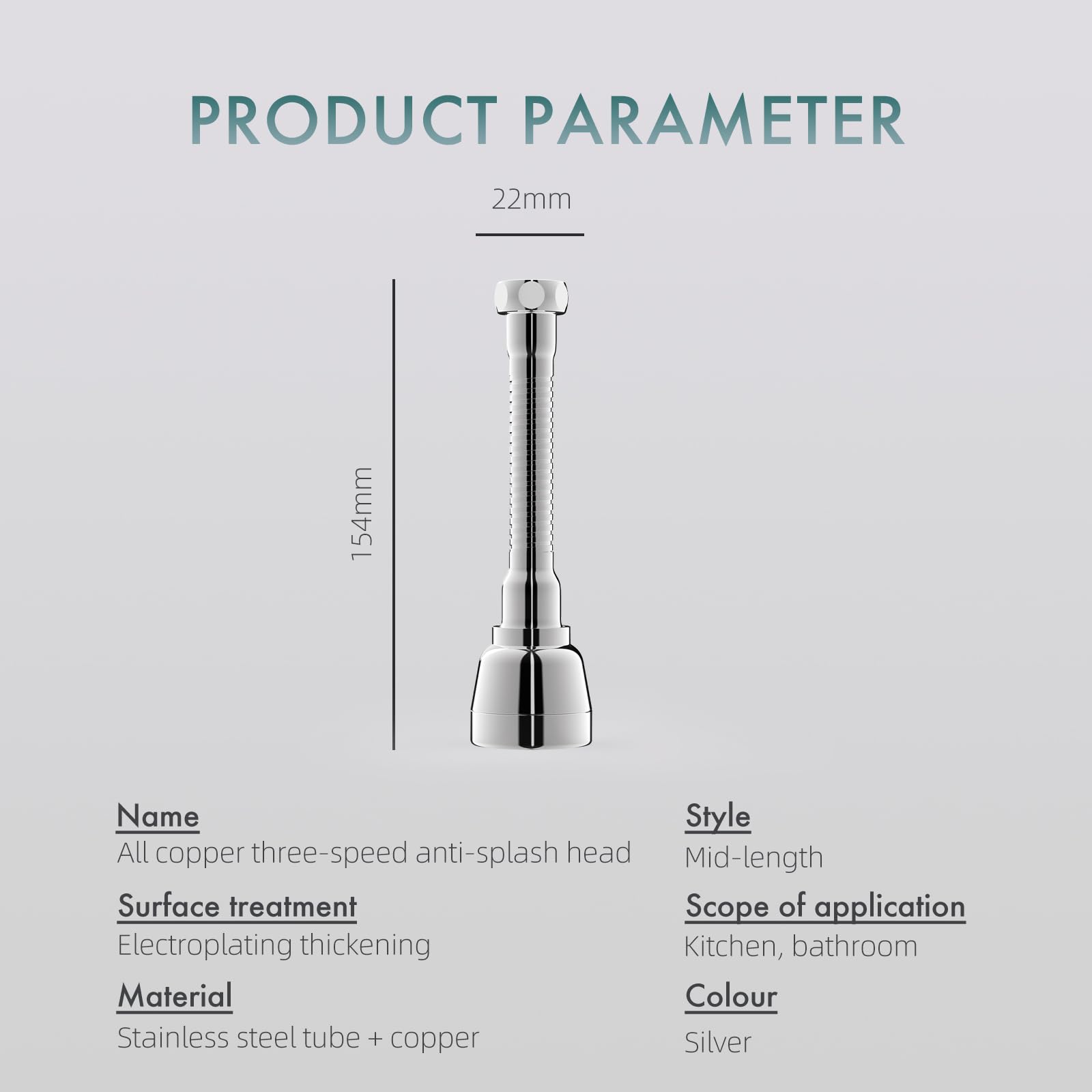 PRODUCT PARAMETER

22mm

154mm

Name
All copper three-speed anti-splash head

Surface treatment
Electroplating thickening

Material
Stainless steel tube + copper

Style
Mid-length

Scope of application
Kitchen, bathroom

Colour
Silver